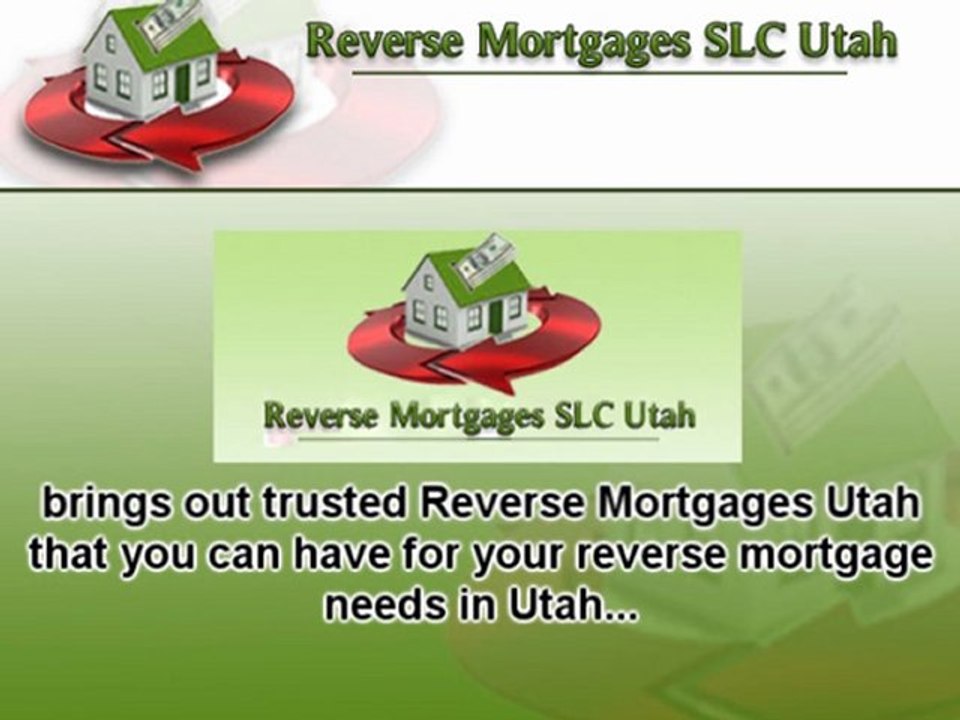 Reverse Mortgages SLC Utah

Reverse Mortgages SLC Utah

brings out trusted Reverse Mortgages Utah that you can have for your reverse mortgage needs in Utah...